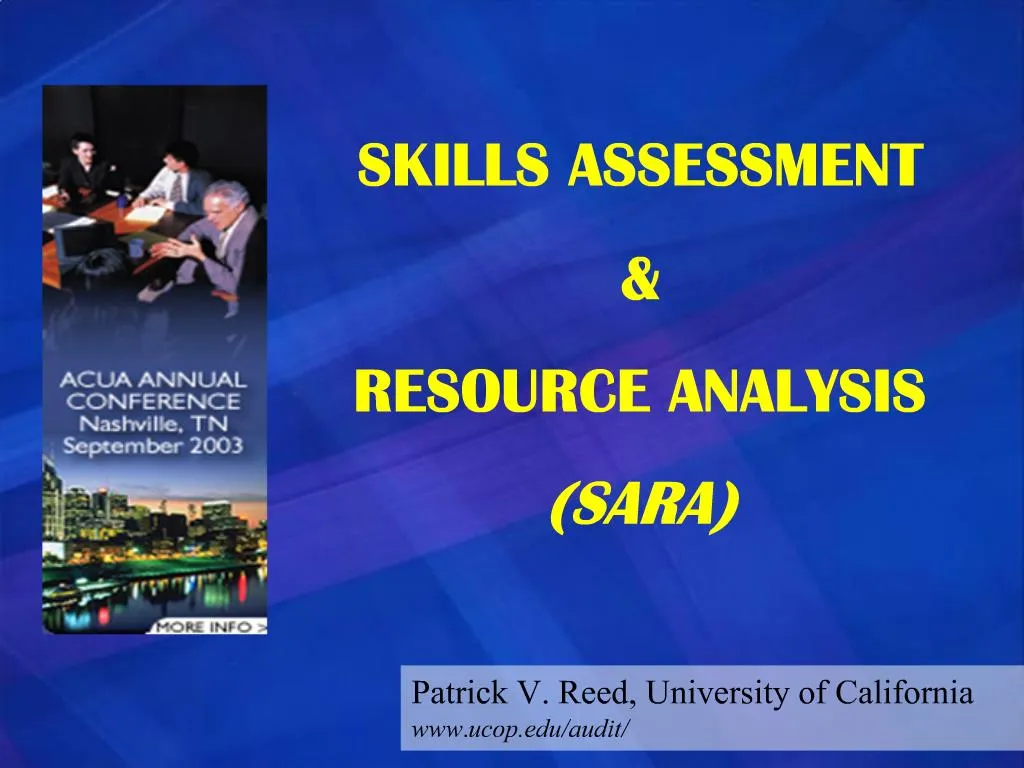 ACUA ANNUAL CONFERENCE Nashville, TN September 2003

MORE INFO >

SKILLS ASSESSMENT

&

RESOURCE ANALYSIS

(SARA)

Patrick V. Reed, University of California
www.ucop.edu/audit/